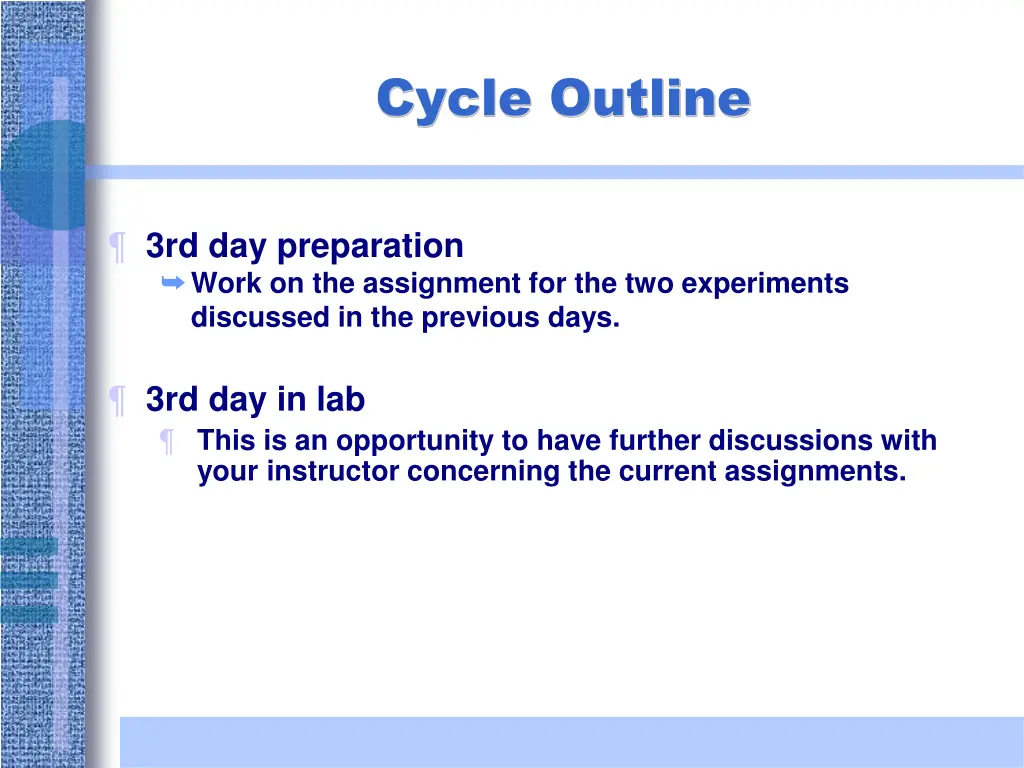 Cycle Outline

¶ 3rd day preparation
➥ Work on the assignment for the two experiments discussed in the previous days.

¶ 3rd day in lab
¶ This is an opportunity to have further discussions with your instructor concerning the current assignments.